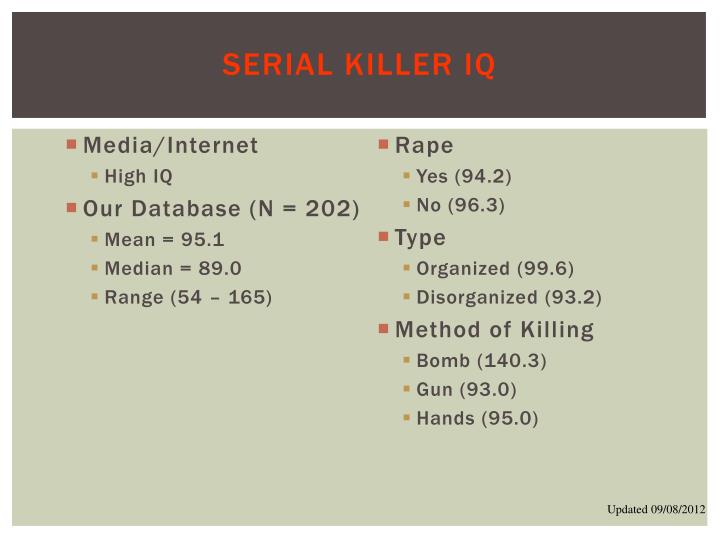 SERIAL KILLER IQ

Media/Internet
High IQ
Our Database (N = 202)
Mean = 95.1
Median = 89.0
Range (54 – 165)

Rape
Yes (94.2)
No (96.3)
Type
Organized (99.6)
Disorganized (93.2)
Method of Killing
Bomb (140.3)
Gun (93.0)
Hands (95.0)

Updated 09/08/2012